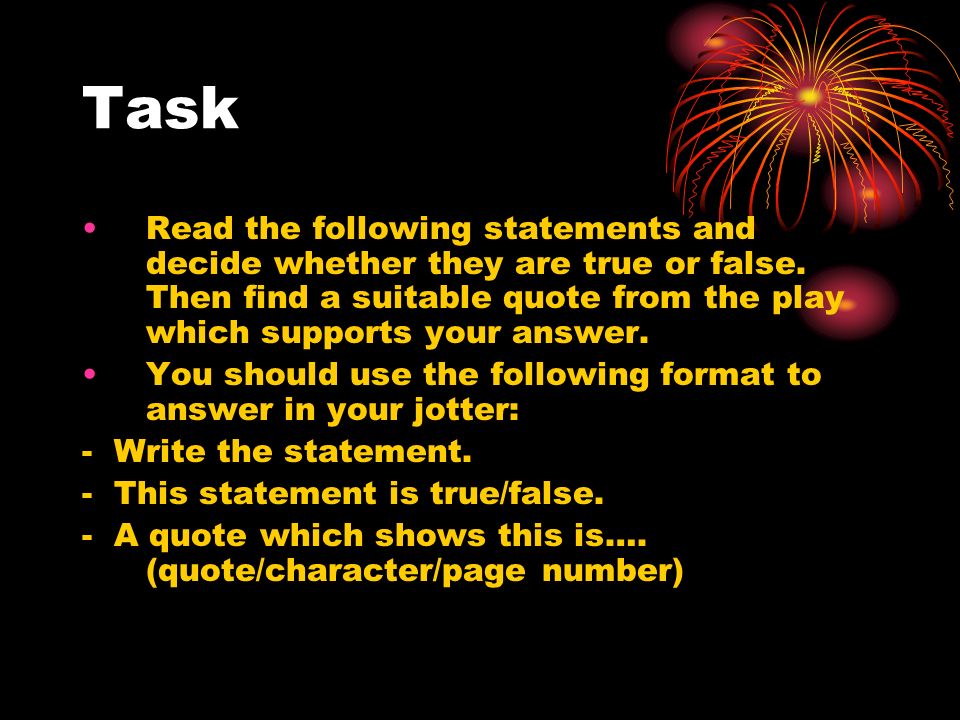 Task

• Read the following statements and decide whether they are true or false. Then find a suitable quote from the play which supports your answer.
• You should use the following format to answer in your jotter:
- Write the statement.
- This statement is true/false.
- A quote which shows this is…. (quote/character/page number)